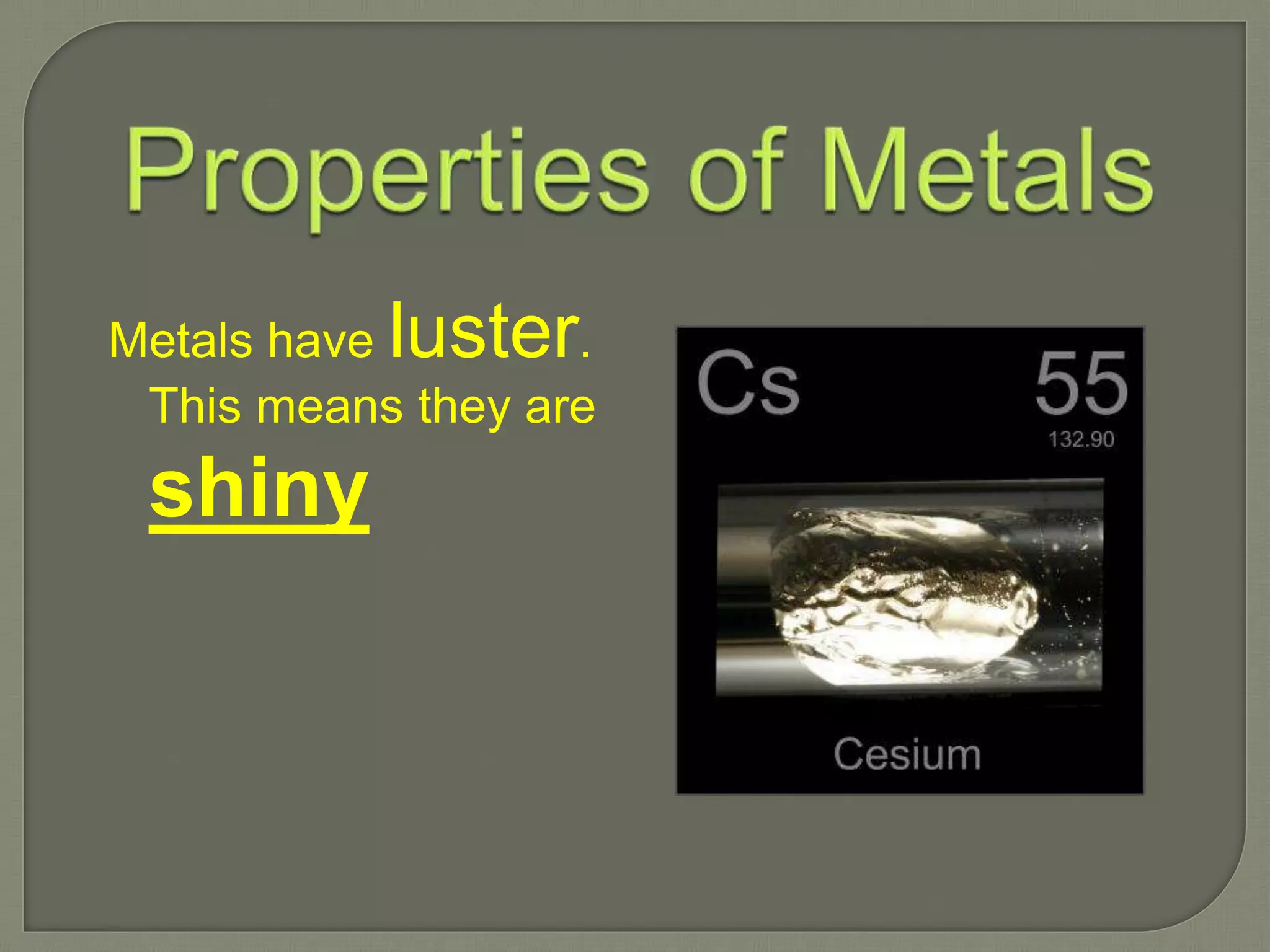 Properties of Metals

Metals have luster. This means they are shiny

Cs
55
132.90
Cesium